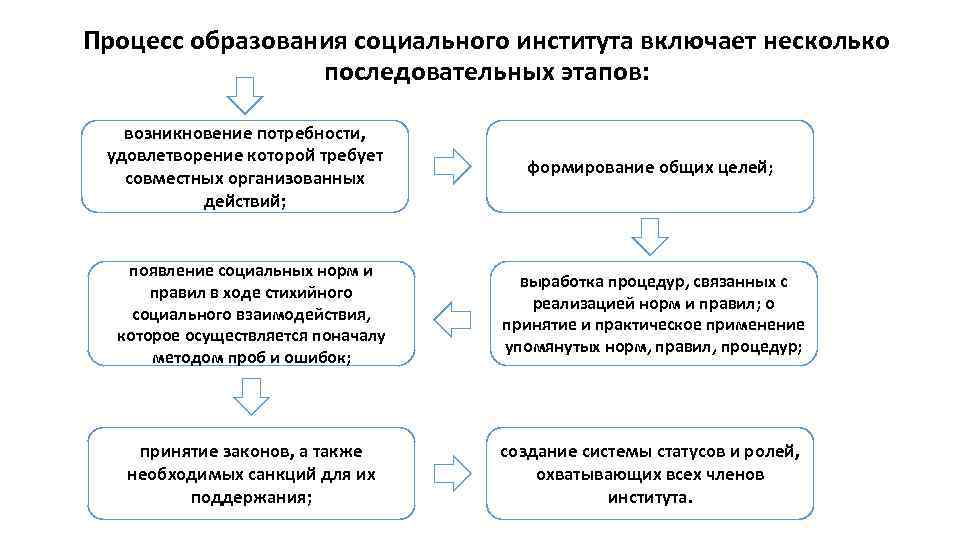 Процесс образования социального института включает несколько последовательных этапов:

возникновение потребности, удовлетворение которой требует совместных организованных действий;

формирование общих целей;

выработка процедур, связанных с реализацией норм и правил; о принятие и практическое применение упомянутых норм, правил, процедур;

появление социальных норм и правил в ходе стихийного социального взаимодействия, которое осуществляется поначалу методом проб и ошибок;

принятие законов, а также необходимых санкций для их поддержания;

создание системы статусов и ролей, охватывающих всех членов института.